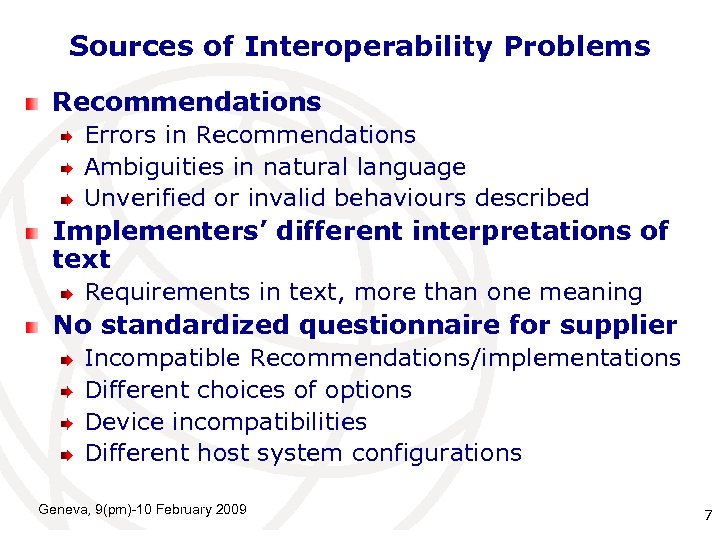 Sources of Interoperability Problems

Recommendations

Errors in Recommendations

Ambiguities in natural language

Unverified or invalid behaviours described

Implementers' different interpretations of text

Requirements in text, more than one meaning

No standardized questionnaire for supplier

Incompatible Recommendations/implementations

Different choices of options

Device incompatibilities

Different host system configurations

Geneva, 9(pm)-10 February 2009

7